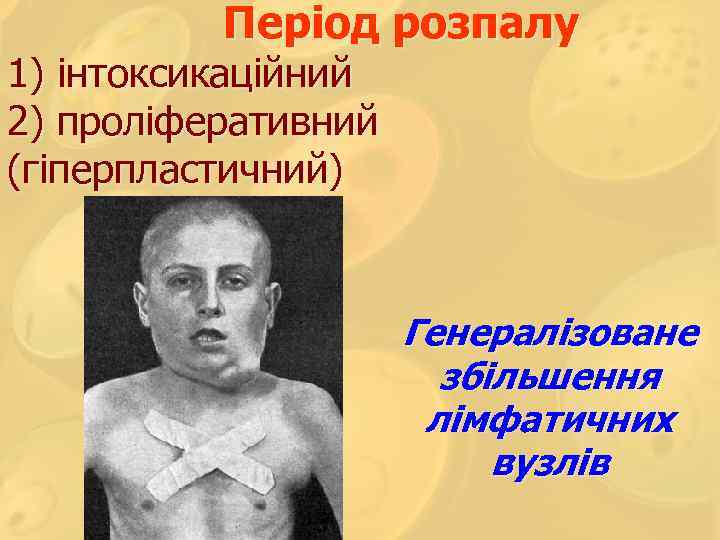 Період розпалу

1) інтоксикаційний
2) проліферативний (гіперпластичний)

Генералізоване збільшення лімфатичних вузлів